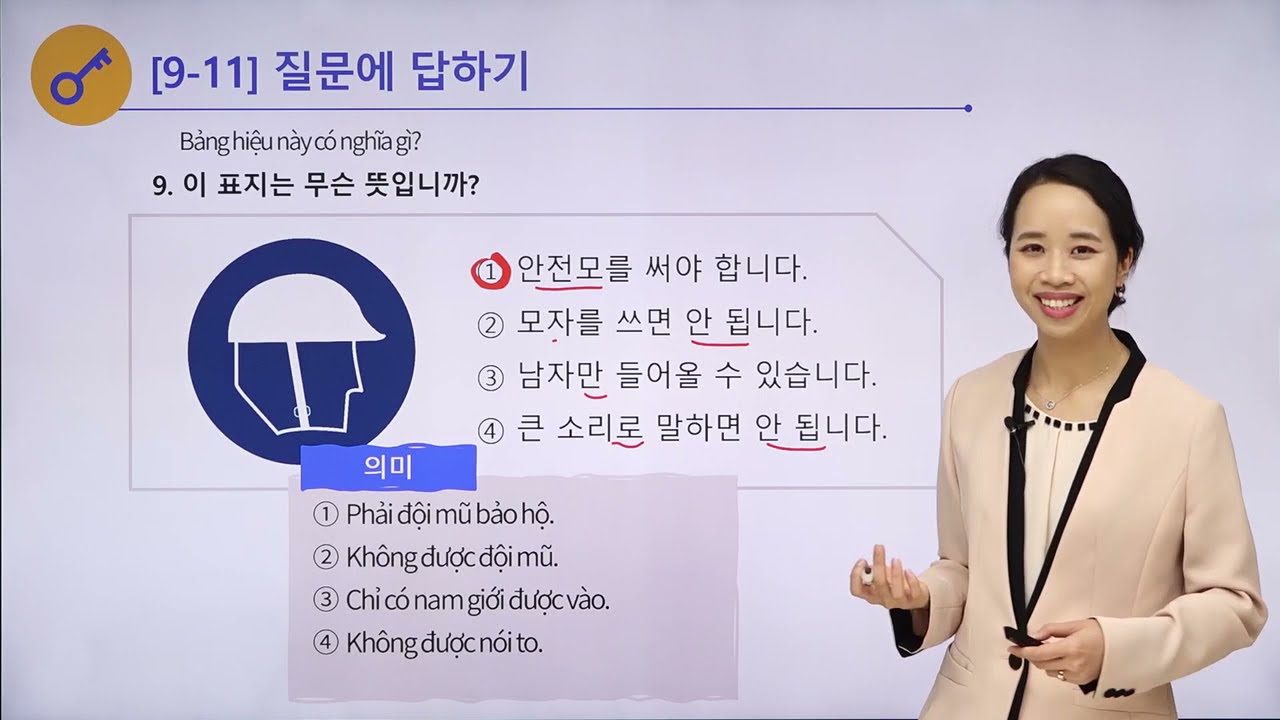 [9-11] 질문에 답하기

Bảng hiệu này có nghĩa gì?

9. 이 표지는 무슨 뜻입니까?

① 안전모를 써야 합니다.
② 모자를 쓰면 안 됩니다.
③ 남자만 들어올 수 있습니다.
④ 큰 소리로 말하면 안 됩니다.

의미

① Phải đội mũ bảo hộ.
② Không được đội mũ.
③ Chỉ có nam giới được vào.
④ Không được nói to.